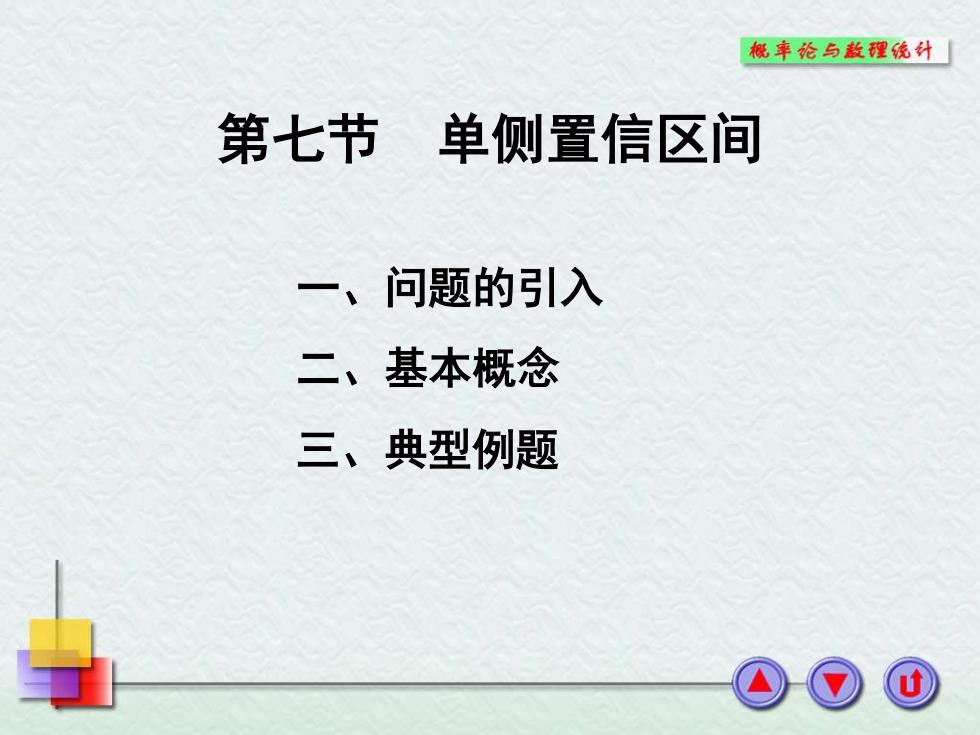 概率论与数理统计

第七节　单侧置信区间

一、问题的引入

二、基本概念

三、典型例题